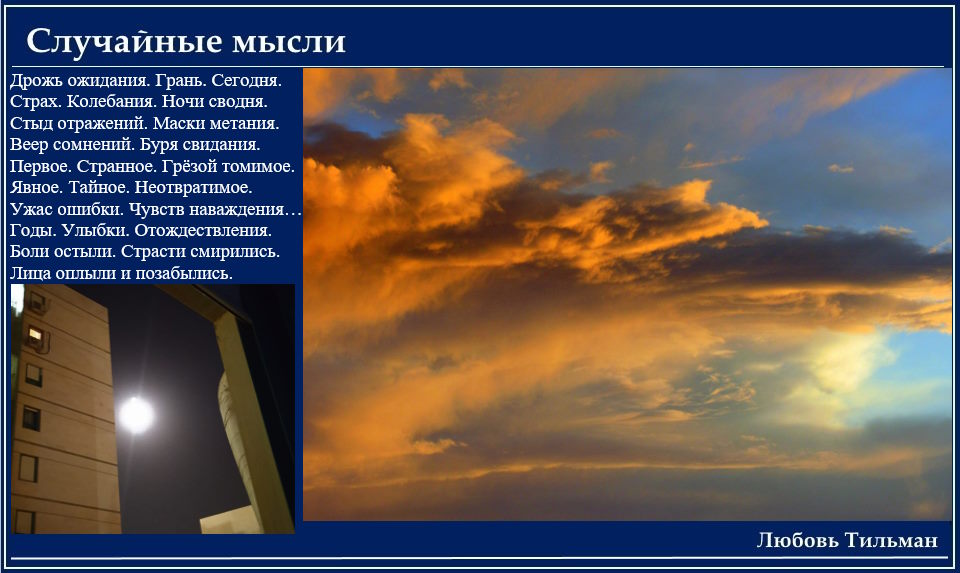 Случайные мысли

Дрожь ожидания. Грань. Сегодня.
Страх. Колебания. Ночи сводня.
Стыд отражений. Маски метания.
Веер сомнений. Буря свидания.
Первое. Странное. Грёзой томимое.
Явное. Тайное. Неотвратимое.
Ужас ошибки. Чувств наваждения…
Годы. Улыбки. Отождествления.
Боли остыли. Страсти смирились.
Лица оплыли и позабылись.

Любовь Тильман